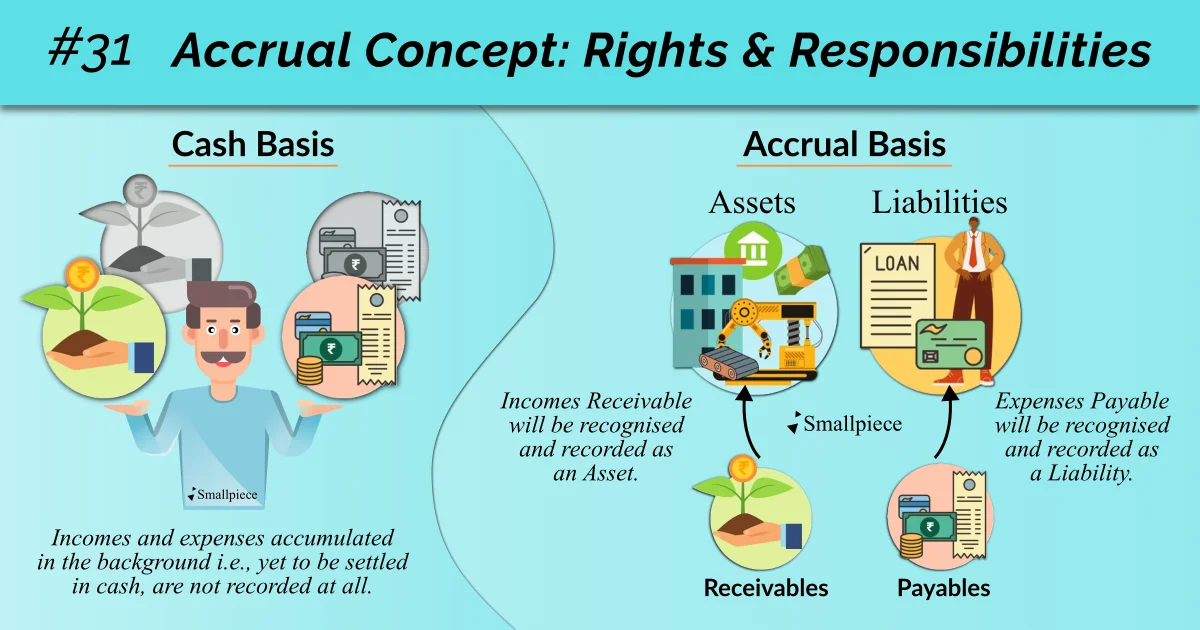 #31 Accrual Concept: Rights & Responsibilities

Cash Basis

Smallpiece

Incomes and expenses accumulated in the background i.e., yet to be settled in cash, are not recorded at all.

Accrual Basis

Assets

Liabilities

LOAN

Incomes Receivable will be recognised and recorded as an Asset.

Smallpiece

Expenses Payable will be recognised and recorded as a Liability.

Receivables

Payables